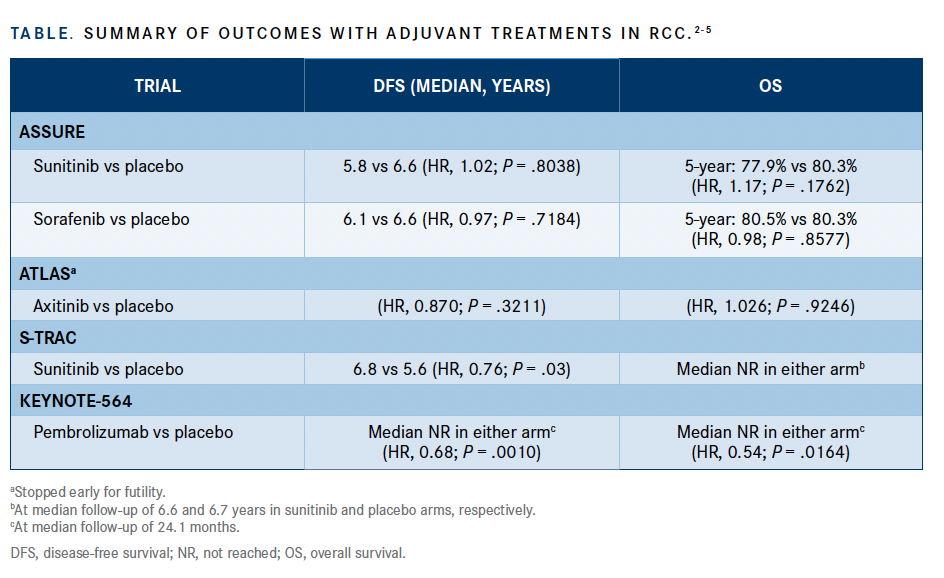 TABLE. SUMMARY OF OUTCOMES WITH ADJUVANT TREATMENTS IN RCC.$^{2-5}$

| TRIAL | DFS (MEDIAN, YEARS) | OS |
|---|---|---|
| ASSURE | | |
| Sunitinib vs placebo | 5.8 vs 6.6 (HR, 1.02; *P* = .8038) | 5-year: 77.9% vs 80.3% (HR, 1.17; *P* = .1762) |
| Sorafenib vs placebo | 6.1 vs 6.6 (HR, 0.97; *P* = .7184) | 5-year: 80.5% vs 80.3% (HR, 0.98; *P* = .8577) |
| ATLAS$^a$ | | |
| Axitinib vs placebo | (HR, 0.870; *P* = .3211) | (HR, 1.026; *P* = .9246) |
| S-TRAC | | |
| Sunitinib vs placebo | 6.8 vs 5.6 (HR, 0.76; *P* = .03) | Median NR in either arm$^b$ |
| KEYNOTE-564 | | |
| Pembrolizumab vs placebo | Median NR in either arm$^c$ (HR, 0.68; *P* = .0010) | Median NR in either arm$^c$ (HR, 0.54; *P* = .0164) |

$^a$Stopped early for futility.
$^b$At median follow-up of 6.6 and 6.7 years in sunitinib and placebo arms, respectively.
$^c$At median follow-up of 24.1 months.

DFS, disease-free survival; NR, not reached; OS, overall survival.